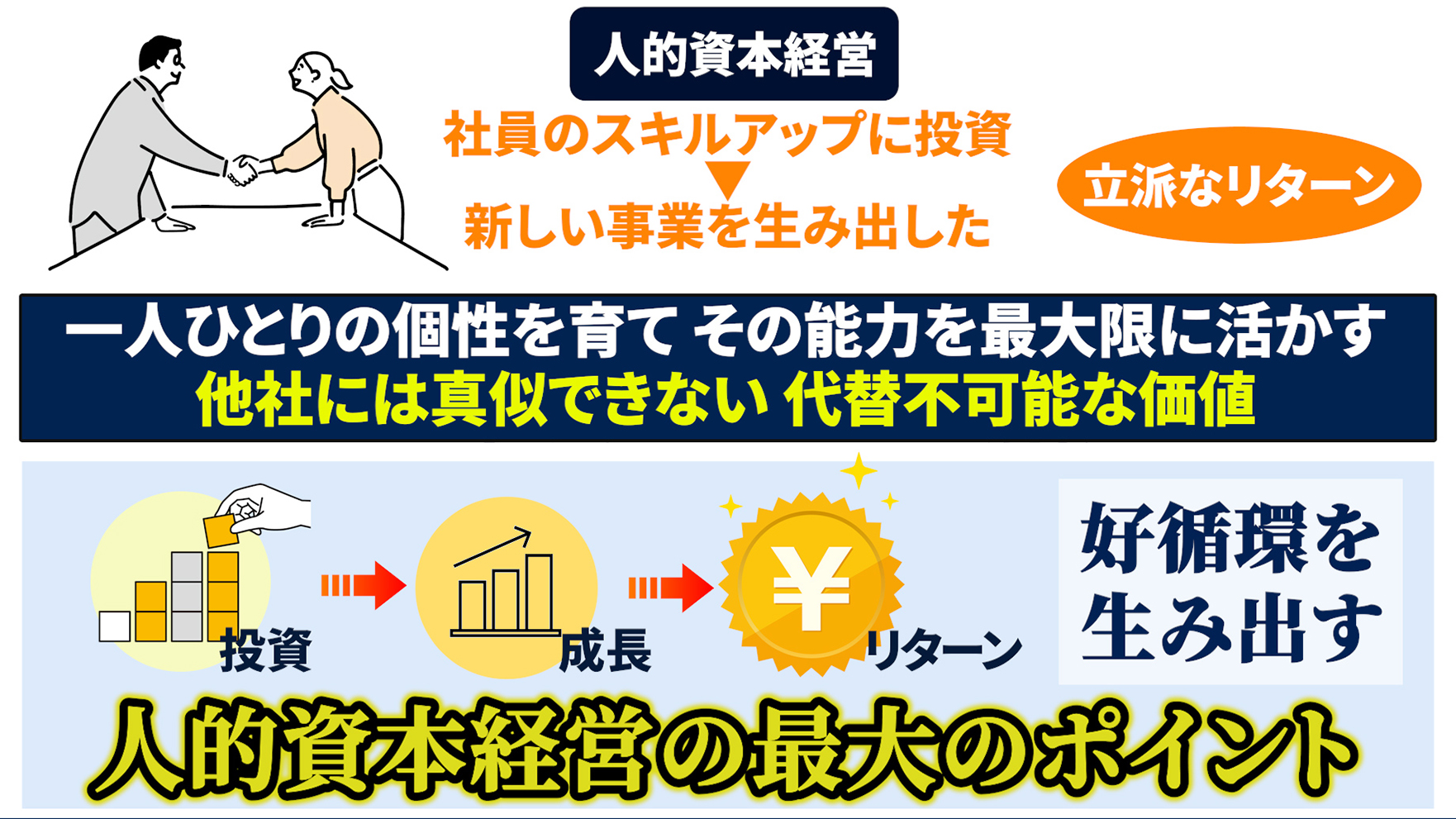 人的資本経営

社員のスキルアップに投資
▼
新しい事業を生み出した

立派なリターン

一人ひとりの個性を育て その能力を最大限に活かす
他社には真似できない 代替不可能な価値

投資

成長

¥

リターン

好循環を生み出す

人的資本経営の最大のポイント